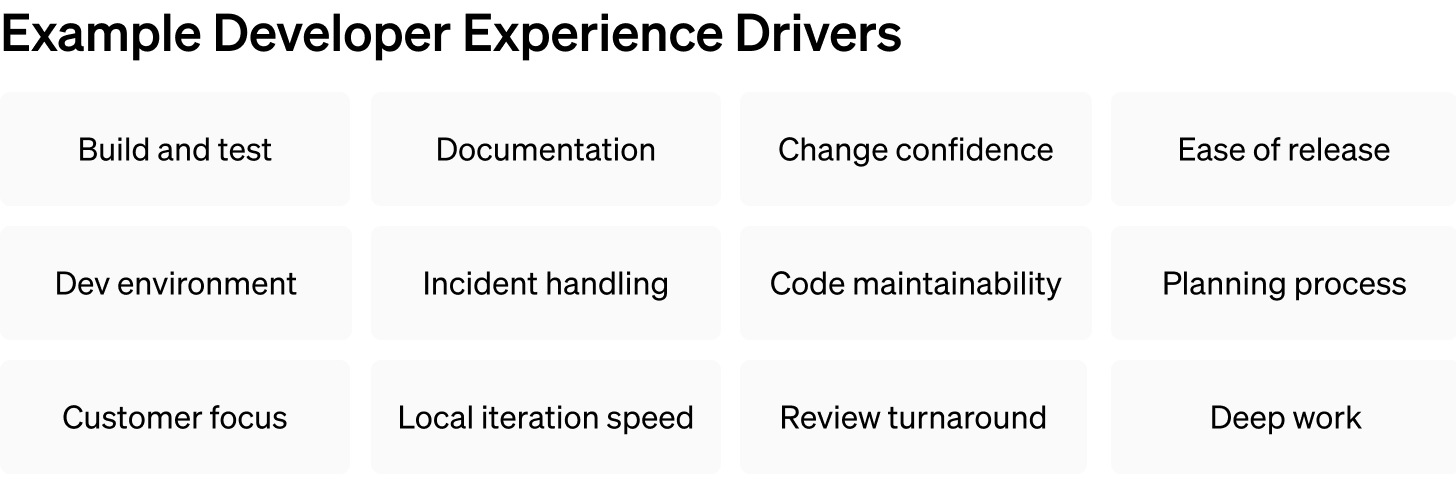 Example Developer Experience Drivers

Build and test

Documentation

Change confidence

Ease of release

Dev environment

Incident handling

Code maintainability

Planning process

Customer focus

Local iteration speed

Review turnaround

Deep work